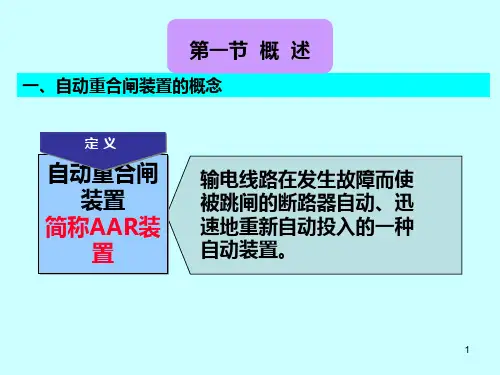 第一节 概 述

一、自动重合闸装置的概念

定 义

自动重合闸装置
简称AAR装置

输电线路在发生故障而使被跳闸的断路器自动、迅速地重新自动投入的一种自动装置。

1